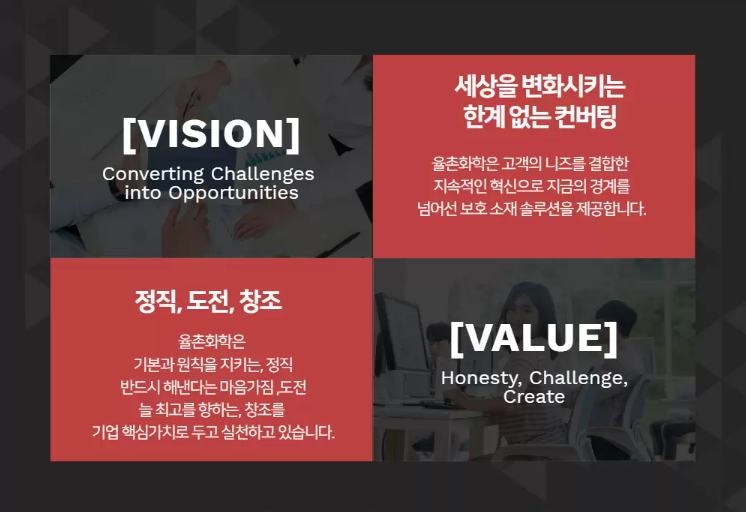 [VISION]
Converting Challenges into Opportunities

세상을 변화시키는 한계 없는 컨버팅

율촌화학은 고객의 니즈를 결합한 지속적인 혁신으로 지금의 경계를 넘어선 보호 소재 솔루션을 제공합니다.

정직, 도전, 창조

율촌화학은
기본과 원칙을 지키는, 정직
반드시 해낸다는 마음가짐 ,도전
늘 최고를 향하는, 창조를
기업 핵심가치로 두고 실천하고 있습니다.

[VALUE]
Honesty, Challenge, Create